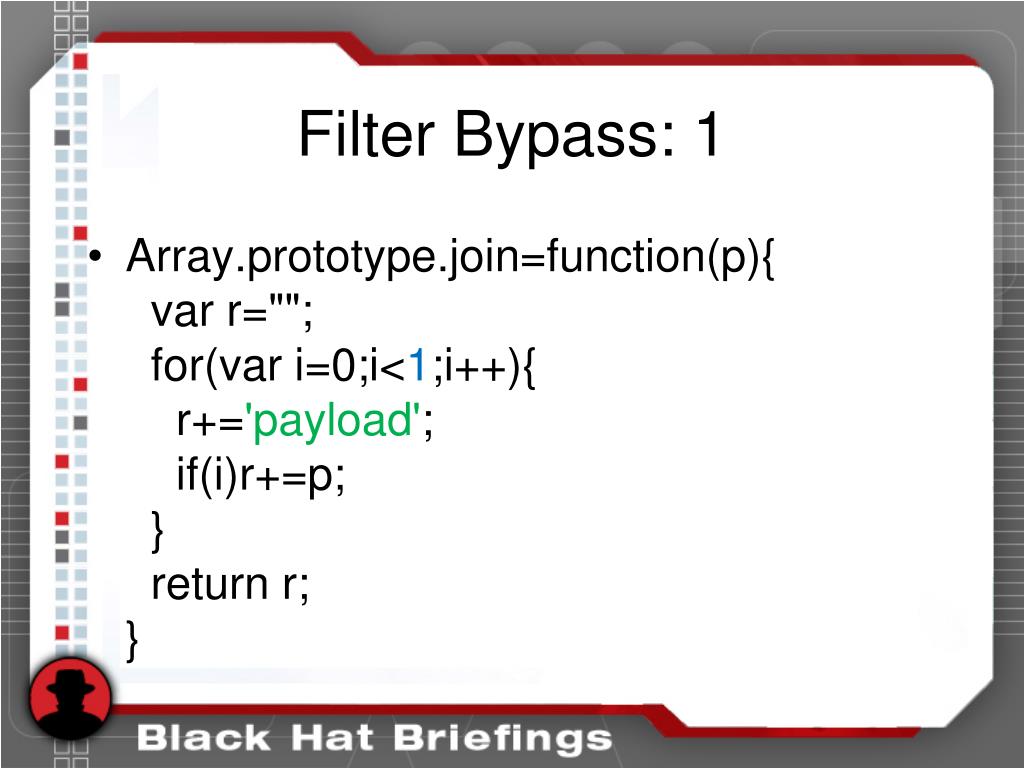 Filter Bypass: 1

• Array.prototype.join=function(p){
var r="";
for(var i=0;i<1;i++){
r+='payload';
if(i)r+=p;
}
return r;
}

Black Hat Briefings